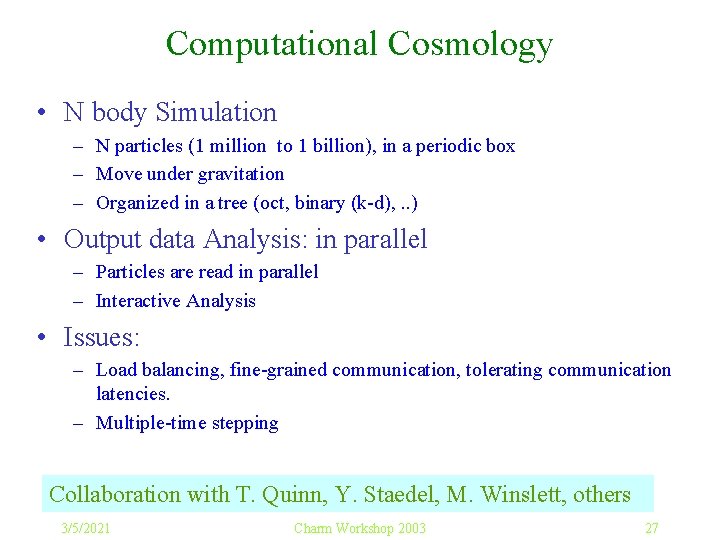 Computational Cosmology

• N body Simulation
– N particles (1 million to 1 billion), in a periodic box
– Move under gravitation
– Organized in a tree (oct, binary (k-d), ..)

• Output data Analysis: in parallel
– Particles are read in parallel
– Interactive Analysis

• Issues:
– Load balancing, fine-grained communication, tolerating communication latencies.
– Multiple-time stepping

Collaboration with T. Quinn, Y. Staedel, M. Winslett, others

3/5/2021 Charm Workshop 2003 27